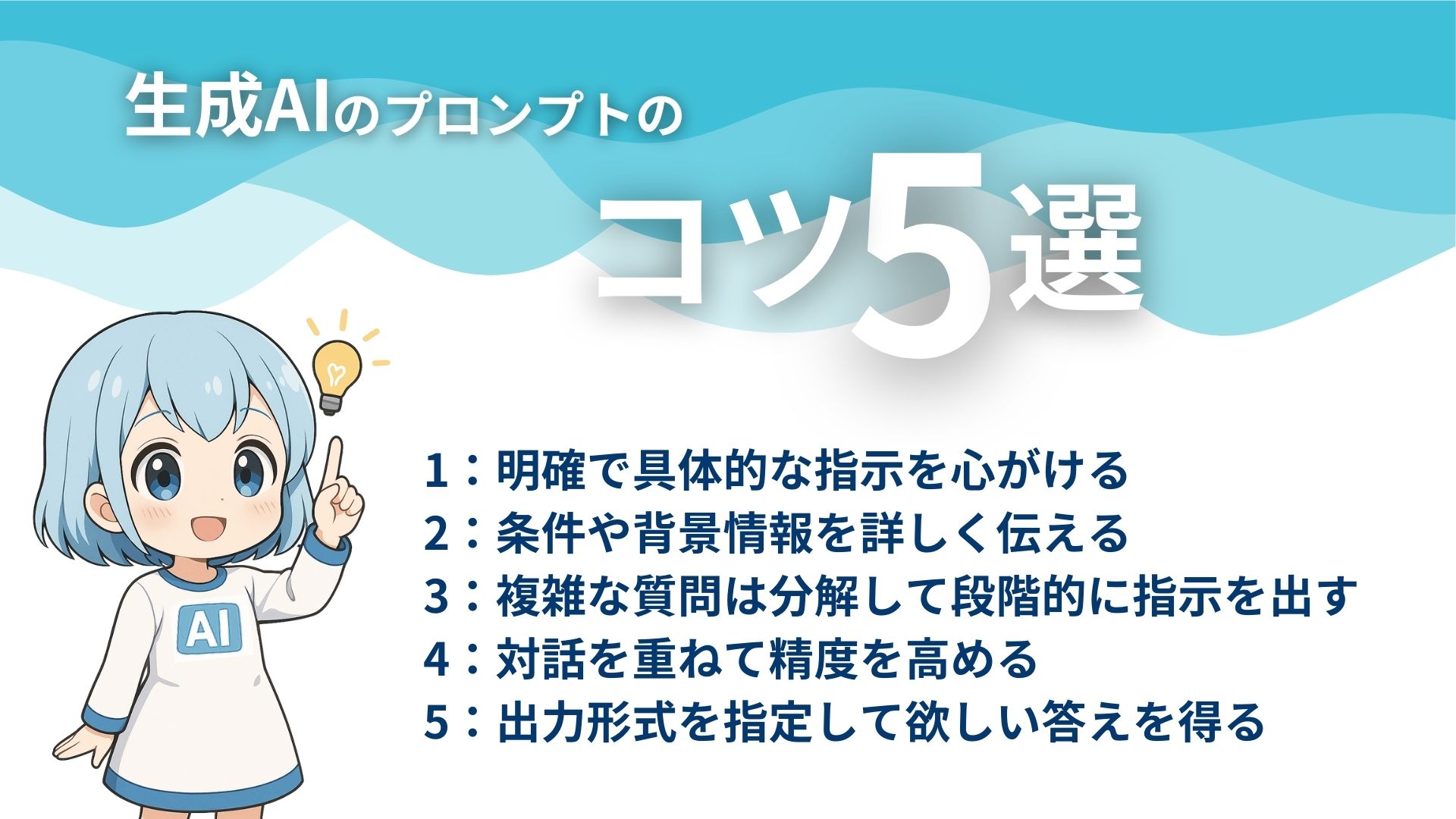 生成AIのプロンプトの

コツ5選

AI

1：明確で具体的な指示を心がける
2：条件や背景情報を詳しく伝える
3：複雑な質問は分解して段階的に指示を出す
4：対話を重ねて精度を高める
5：出力形式を指定して欲しい答えを得る